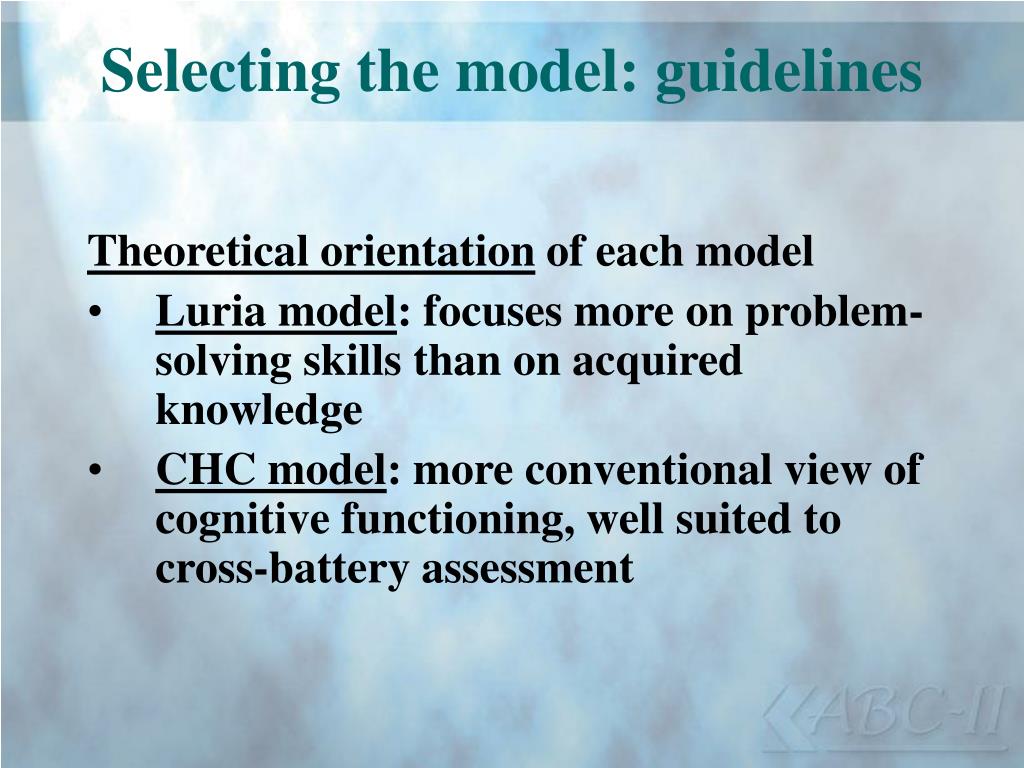 Selecting the model: guidelines

Theoretical orientation of each model

• Luria model: focuses more on problem-solving skills than on acquired knowledge

• CHC model: more conventional view of cognitive functioning, well suited to cross-battery assessment

KABC-II